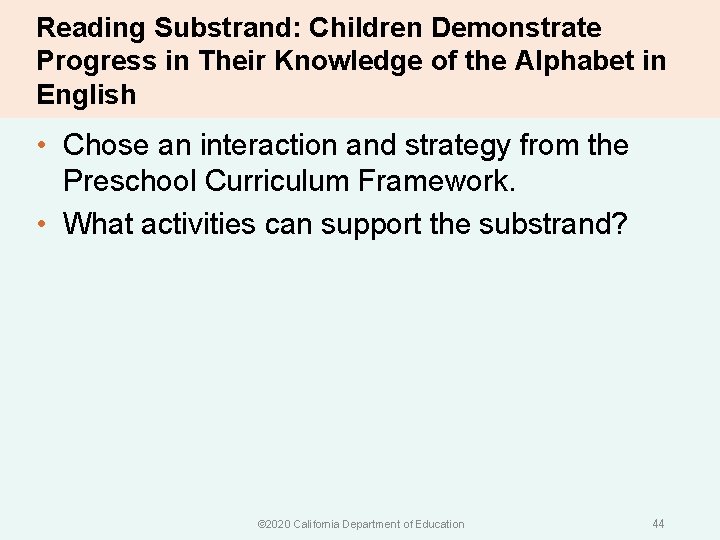 Reading Substrand: Children Demonstrate Progress in Their Knowledge of the Alphabet in English

• Chose an interaction and strategy from the Preschool Curriculum Framework.
• What activities can support the substrand?

©2020 California Department of Education

44